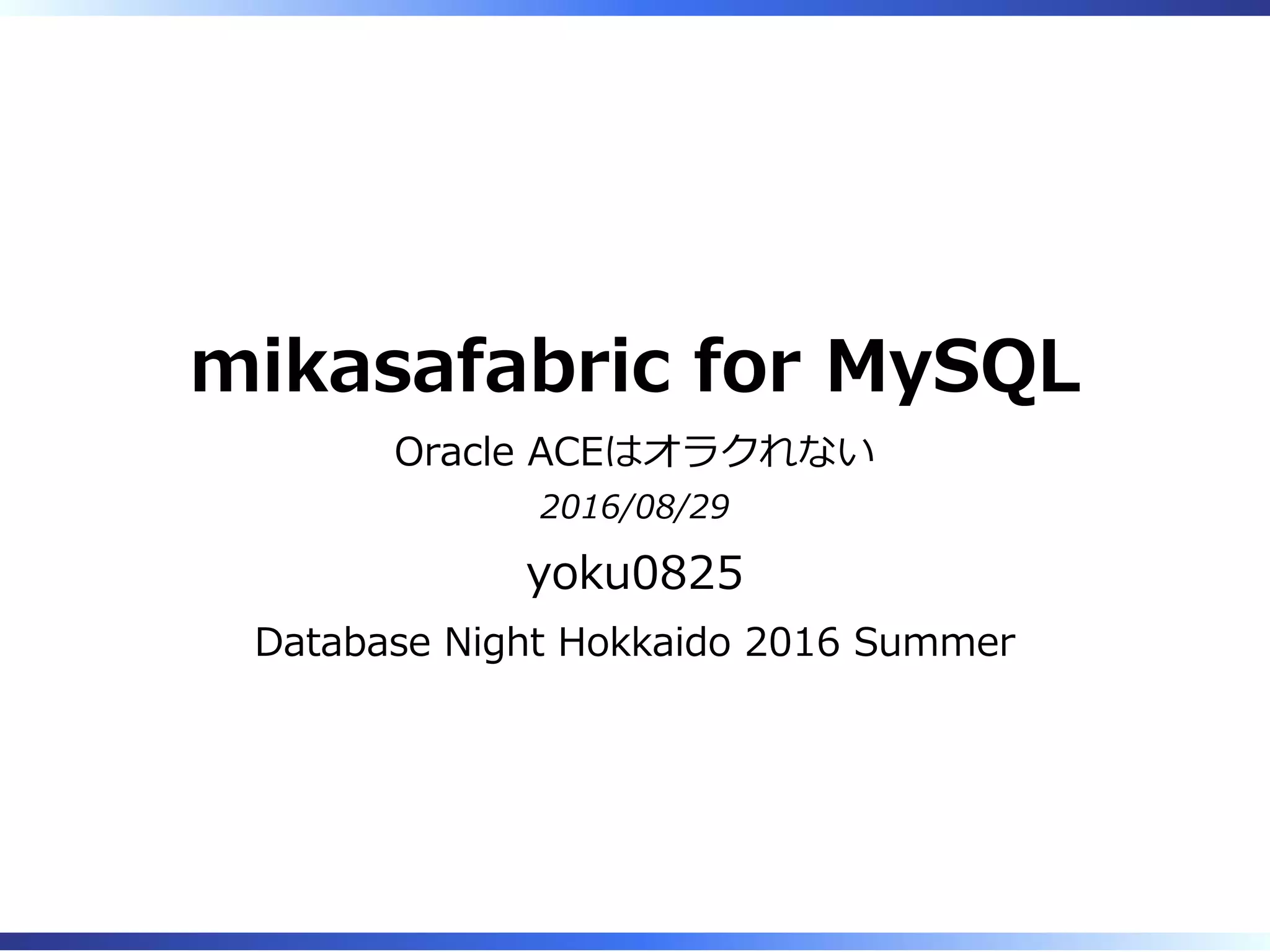 mikasafabric for MySQL

Oracle ACEはオラクれない

2016/08/29

yoku0825

Database Night Hokkaido 2016 Summer